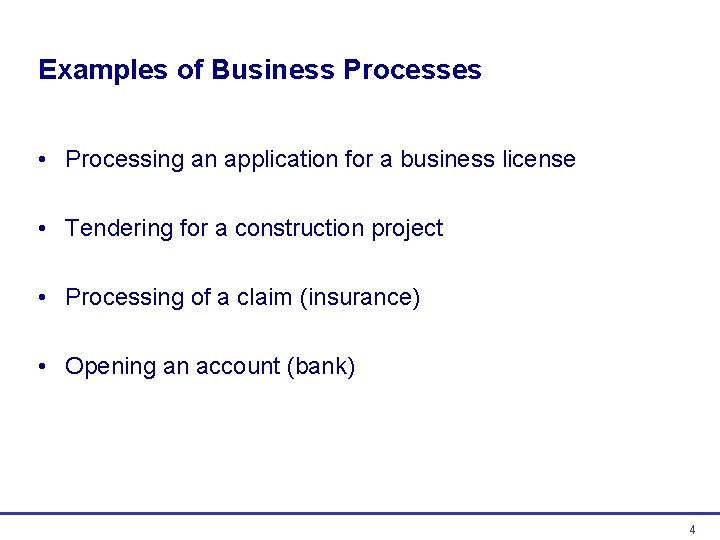 Examples of Business Processes

• Processing an application for a business license

• Tendering for a construction project

• Processing of a claim (insurance)

• Opening an account (bank)

4